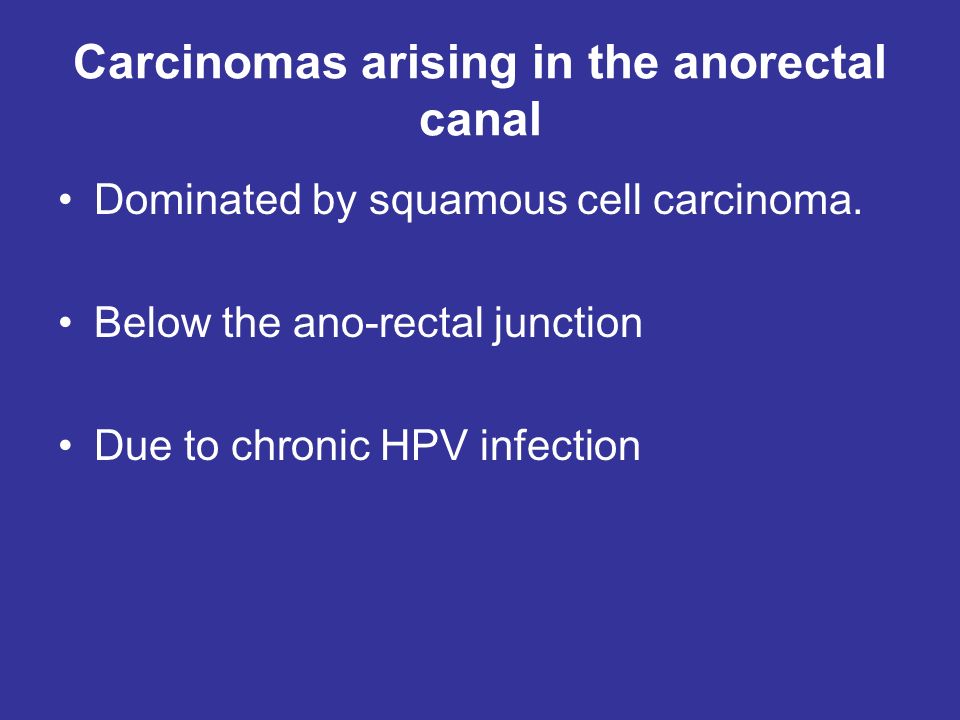 Carcinomas arising in the anorectal canal

• Dominated by squamous cell carcinoma.

• Below the ano-rectal junction

• Due to chronic HPV infection